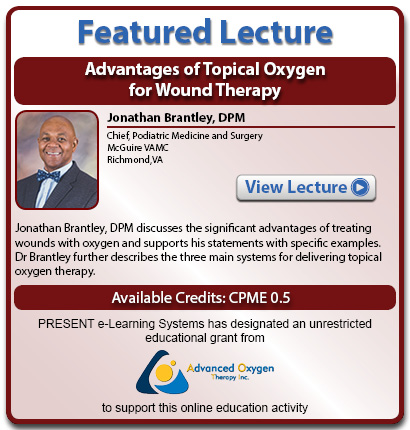 Featured Lecture

Advantages of Topical Oxygen for Wound Therapy

Jonathan Brantley, DPM

Chief, Podiatric Medicine and Surgery
McGuire VAMC
Richmond,VA

View Lecture

Jonathan Brantley, DPM discusses the significant advantages of treating wounds with oxygen and supports his statements with specific examples. Dr Brantley further describes the three main systems for delivering topical oxygen therapy.

Available Credits: CPME 0.5

PRESENT e-Learning Systems has designated an unrestricted educational grant from

Advanced Oxygen Therapy Inc.

to support this online education activity